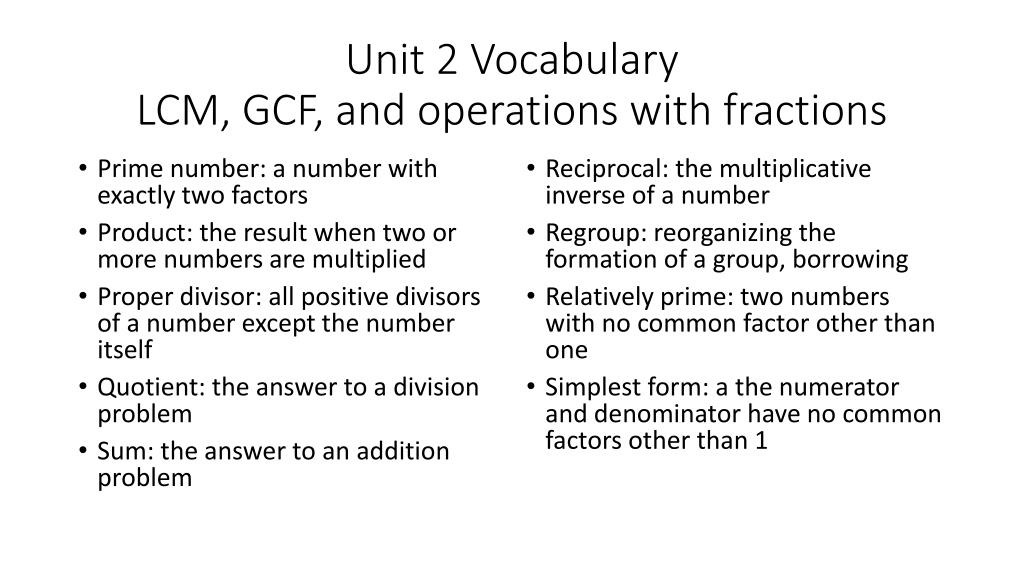 Unit 2 Vocabulary
LCM, GCF, and operations with fractions

• Prime number: a number with exactly two factors
• Product: the result when two or more numbers are multiplied
• Proper divisor: all positive divisors of a number except the number itself
• Quotient: the answer to a division problem
• Sum: the answer to an addition problem

• Reciprocal: the multiplicative inverse of a number
• Regroup: reorganizing the formation of a group, borrowing
• Relatively prime: two numbers with no common factor other than one
• Simplest form: a the numerator and denominator have no common factors other than 1